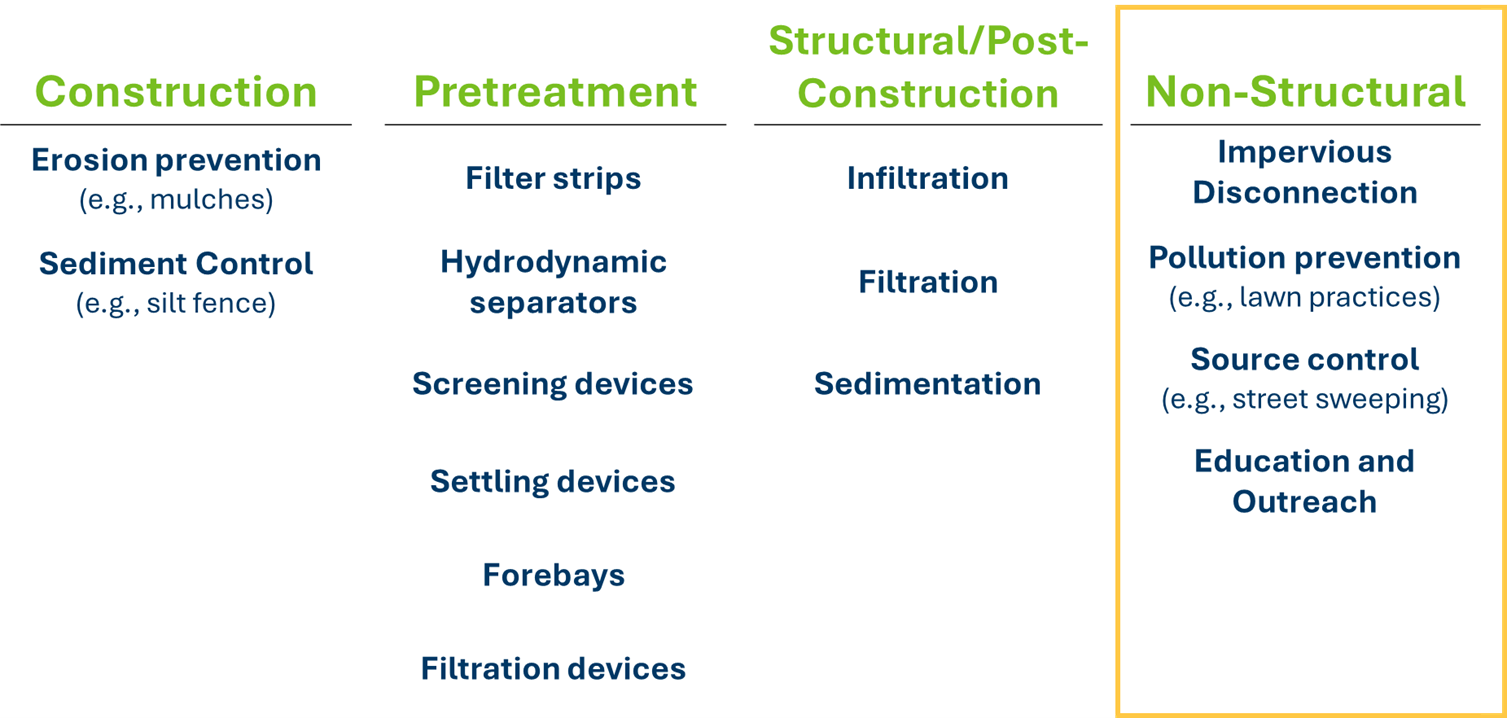 Construction

Erosion prevention
(e.g., mulches)

Sediment Control
(e.g., silt fence)

Pretreatment

Filter strips

Hydrodynamic separators

Screening devices

Settling devices

Forebays

Filtration devices

Structural/Post-Construction

Infiltration

Filtration

Sedimentation

Non-Structural

Impervious Disconnection

Pollution prevention
(e.g., lawn practices)

Source control
(e.g., street sweeping)

Education and Outreach